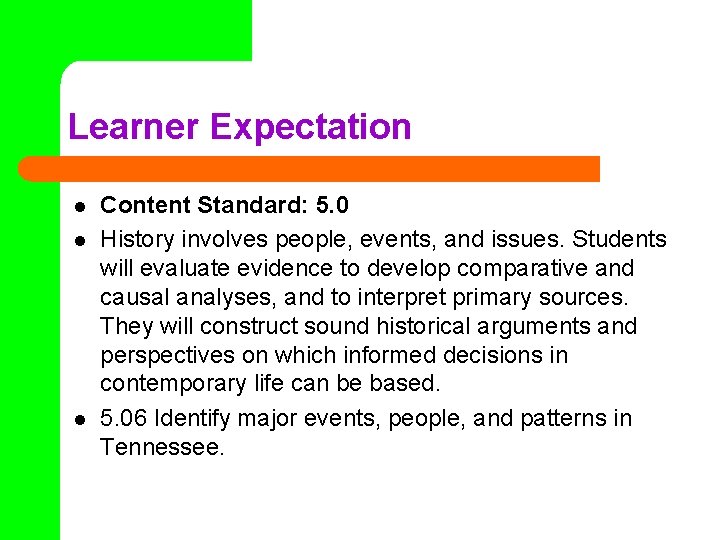 Learner Expectation

- Content Standard: 5.0
- History involves people, events, and issues. Students will evaluate evidence to develop comparative and causal analyses, and to interpret primary sources. They will construct sound historical arguments and perspectives on which informed decisions in contemporary life can be based.
- 5.06 Identify major events, people, and patterns in Tennessee.